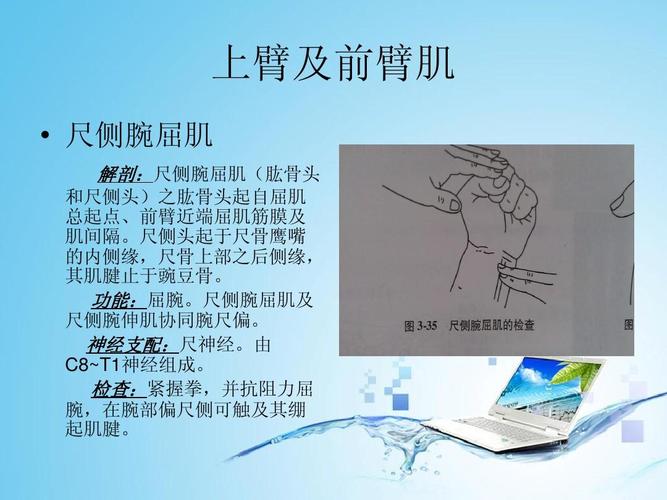 上臂及前臂肌

• 尺侧腕屈肌

解剖：尺侧腕屈肌（肱骨头和尺侧头）之肱骨头起自屈肌总起点、前臂近端屈肌筋膜及肌间隔。尺侧头起于尺骨鹰嘴的内侧缘，尺骨上部之后侧缘，其肌腱止于豌豆骨。

功能：屈腕。尺侧腕屈肌及尺侧腕伸肌协同腕尺偏。

神经支配：尺神经。由C8~T1神经组成。

检查：紧握拳，并抗阻力屈腕，在腕部偏尺侧可触及其绷起肌腱。

图 3-35 尺侧腕屈肌的检查

图